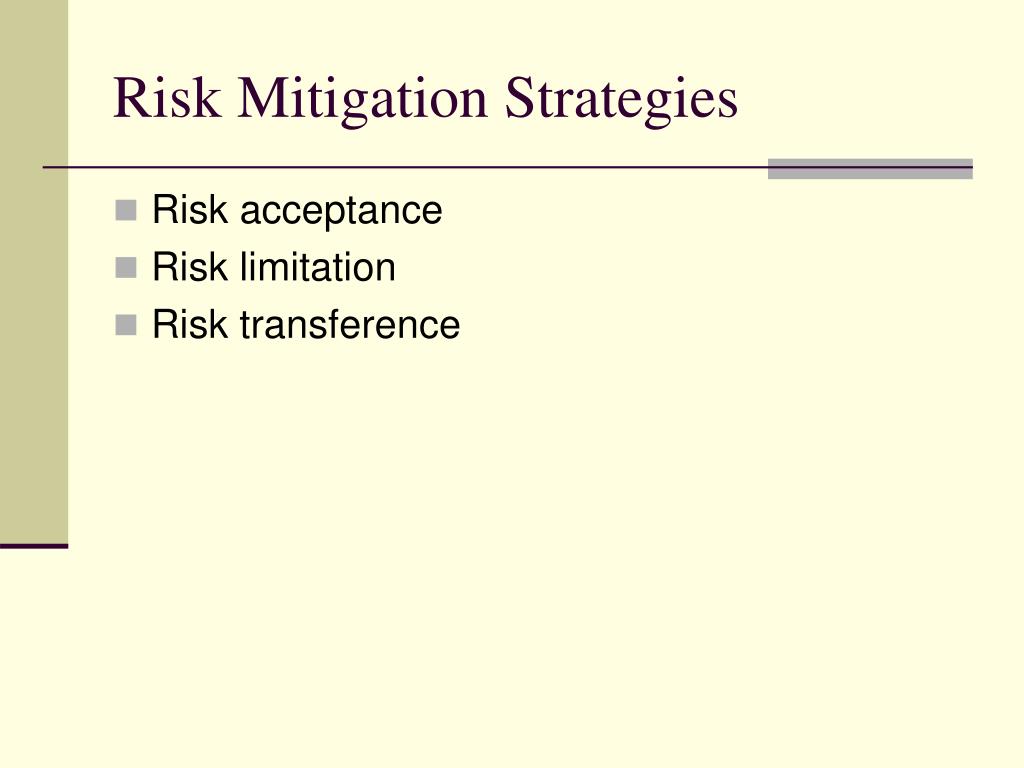 Risk Mitigation Strategies

- Risk acceptance
- Risk limitation
- Risk transference